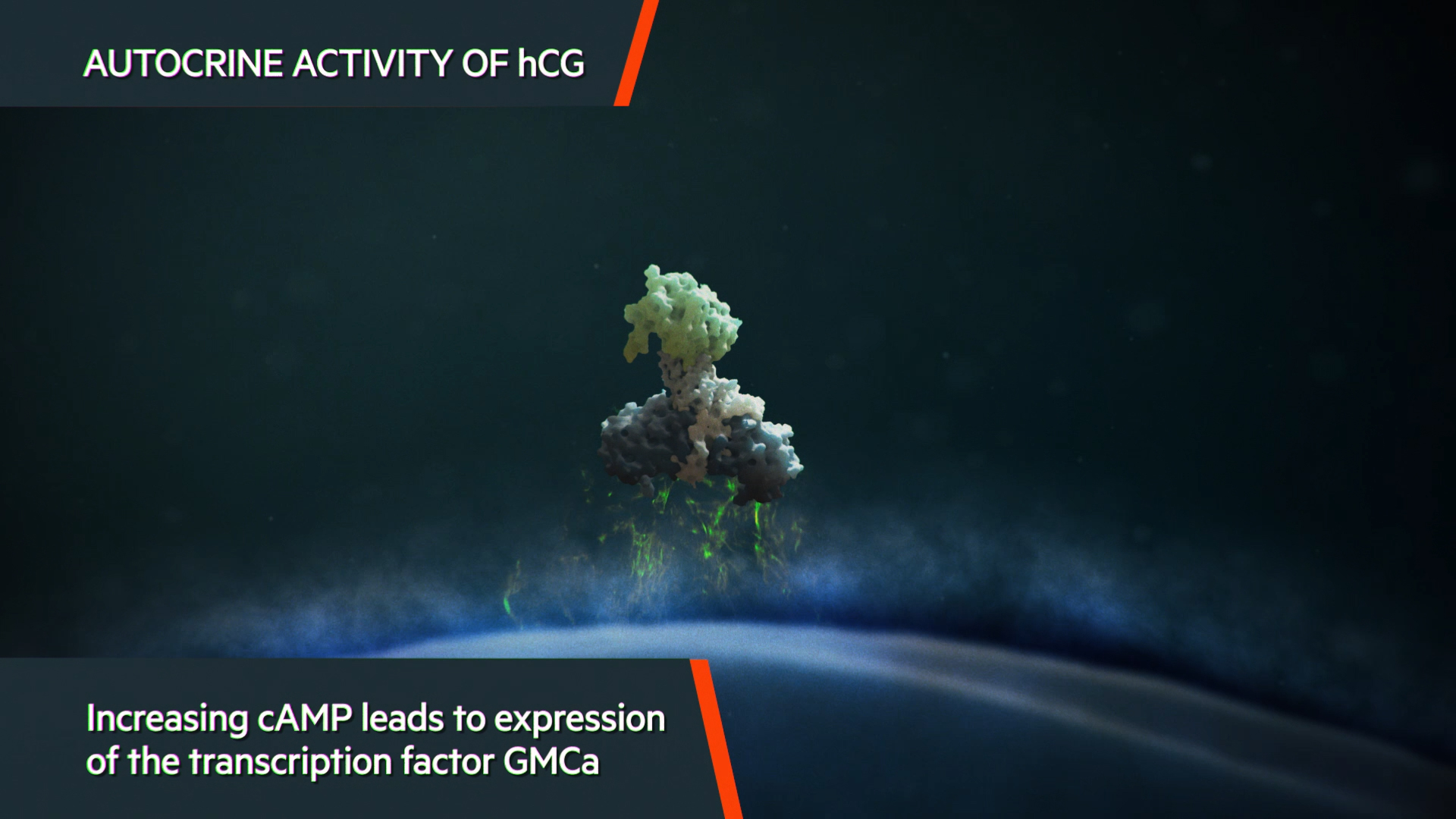 AUTOCRINE ACTIVITY OF hCG

Increasing cAMP leads to expression of the transcription factor GMCa